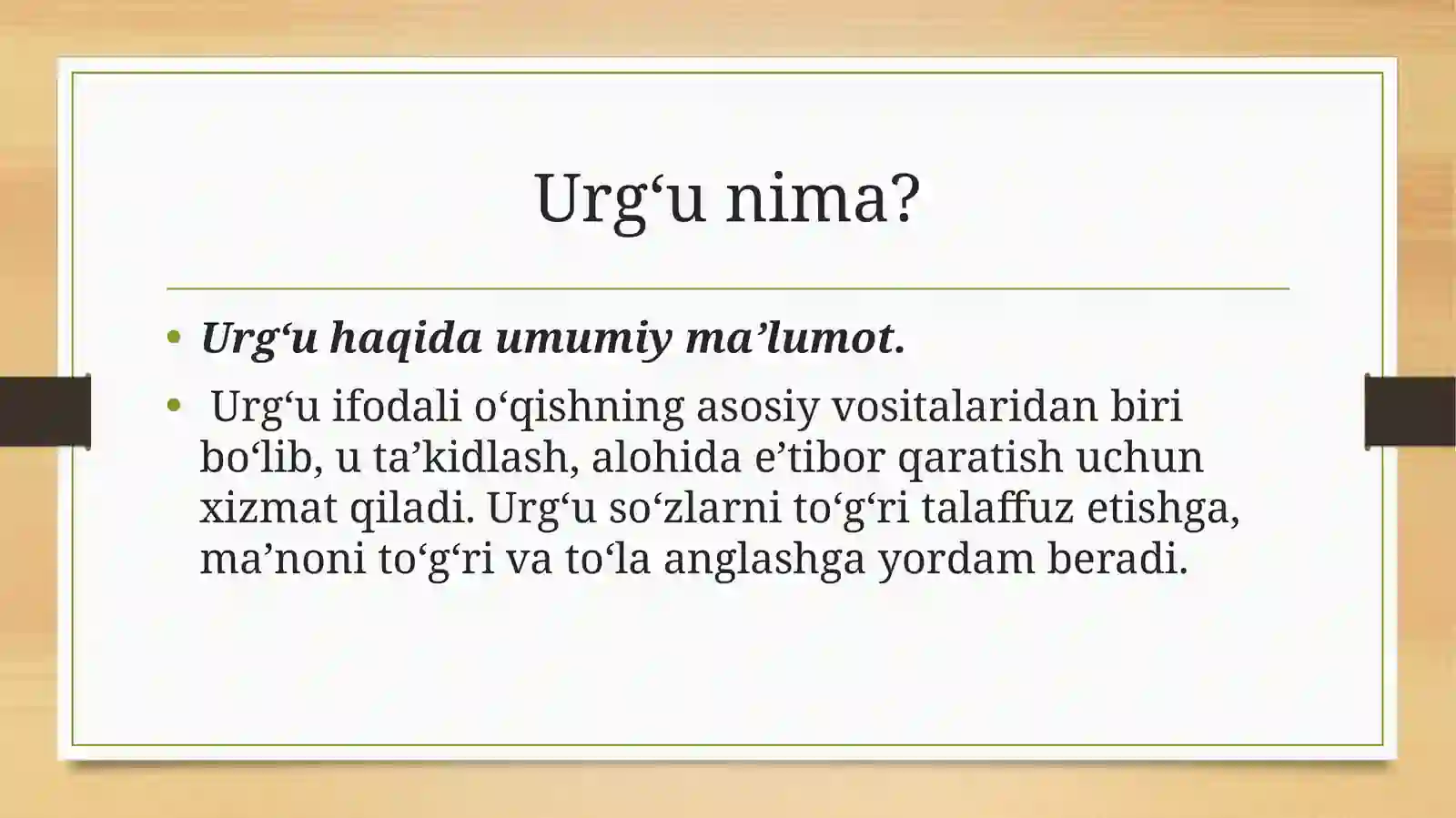 Urg'u nima?

• Urg'u haqida umumiy ma'lumot.

• Urg'u ifodali o'qishning asosiy vositalaridan biri bo'lib, u ta'kidlash, alohida e'tibor qaratish uchun xizmat qiladi. Urg'u so'zlarni to'g'ri talaffuz etishga, ma'noni to'g'ri va to'la anglashga yordam beradi.